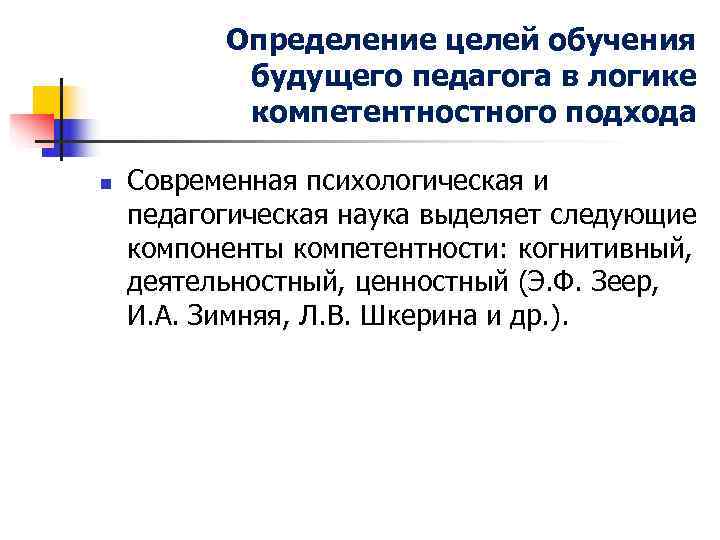 Определение целей обучения будущего педагога в логике компетентностного подхода

Современная психологическая и педагогическая наука выделяет следующие компоненты компетентности: когнитивный, деятельностный, ценностный (Э.Ф. Зеер, И.А. Зимняя, Л.В. Шкерина и др.).